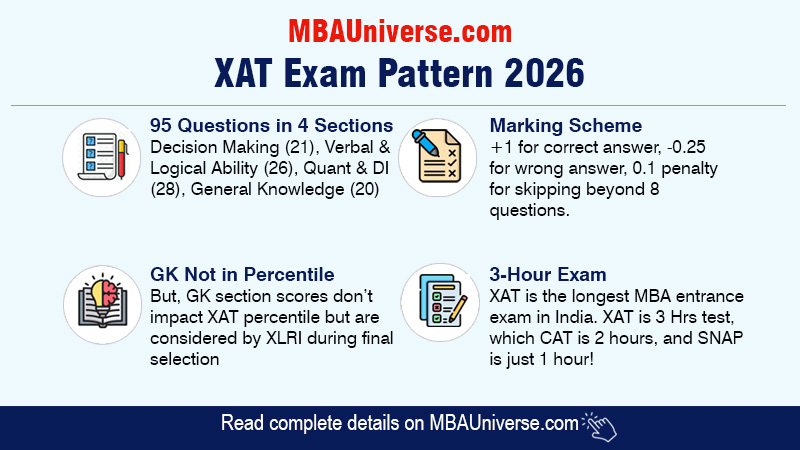 MBAUniverse.com

XAT Exam Pattern 2026

95 Questions in 4 Sections
Decision Making (21), Verbal & Logical Ability (26), Quant & DI (28), General Knowledge (20)

Marking Scheme
+1 for correct answer, -0.25 for wrong answer, 0.1 penalty for skipping beyond 8 questions.

GK Not in Percentile
But, GK section scores don't impact XAT percentile but are considered by XLRI during final selection

3-Hour Exam
XAT is the longest MBA entrance exam in India. XAT is 3 Hrs test, which CAT is 2 hours, and SNAP is just 1 hour!

Read complete details on MBAUniverse.com